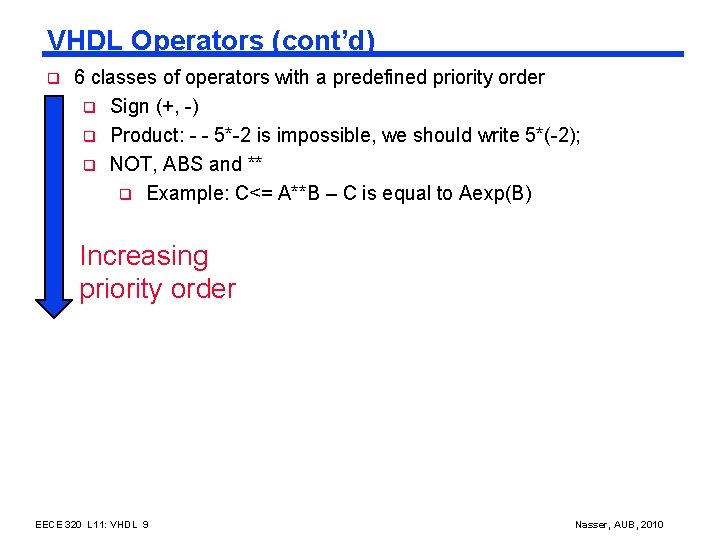 VHDL Operators (cont'd)

6 classes of operators with a predefined priority order

Sign (+, -)

Product: - - 5*-2 is impossible, we should write 5*(-2);

NOT, ABS and **

Example: C<= A**B – C is equal to Aexp(B)

Increasing priority order

EECE 320 L11: VHDL 9

Nasser, AUB, 2010